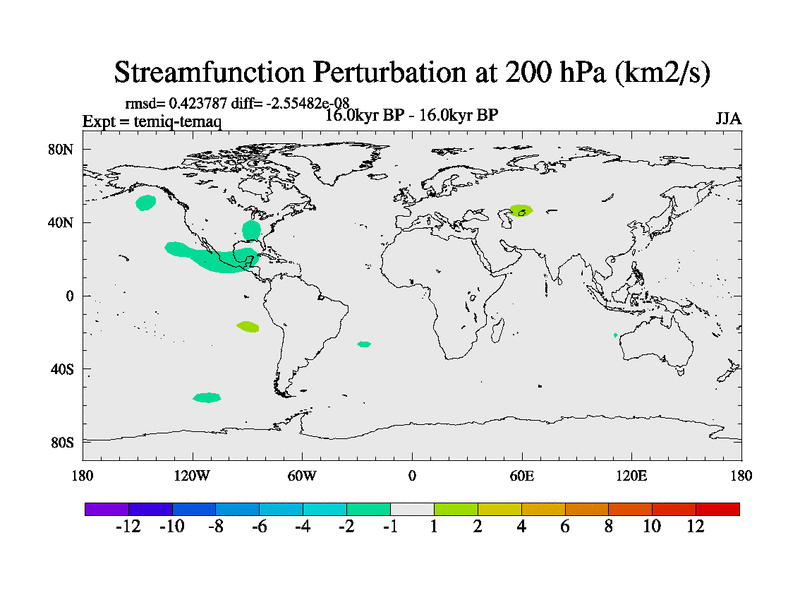 Streamfunction Perturbation at 200 hPa (km2/s)

rmsd= 0.423787 diff= -2.55482e-08

Expt = temiq-temaq

16.0kyr BP - 16.0kyr BP

JJA

80N

40N

0

40S

80S

180

120W

60W

0

60E

120E

180

-12 -10 -8 -6 -4 -2 -1 1 2 4 6 8 10 12